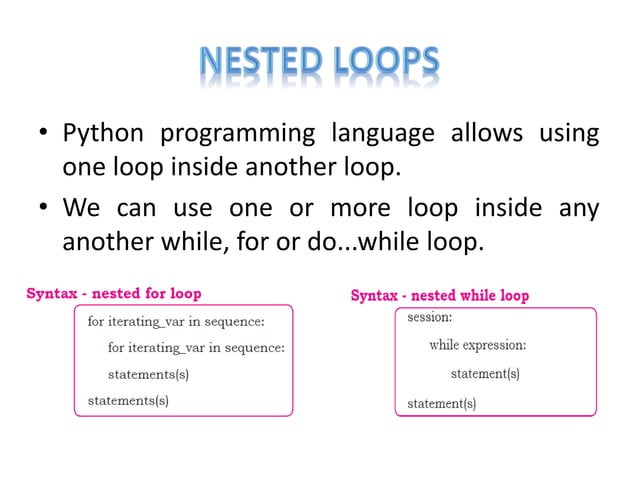 NESTED LOOPS

• Python programming language allows using one loop inside another loop.

• We can use one or more loop inside any another while, for or do...while loop.

Syntax - nested for loop

for iterating_var in sequence:
for iterating_var in sequence:
statements(s)
statements(s)

Syntax - nested while loop

session:
while expression:
statement(s)
statement(s)